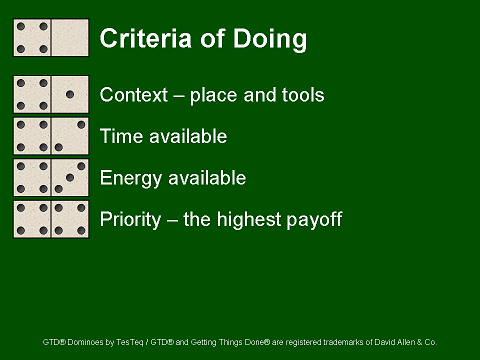 Criteria of Doing

Context – place and tools

Time available

Energy available

Priority – the highest payoff

GTD® Dominoes by TesTeq / GTD® and Getting Things Done® are registered trademarks of David Allen & Co.